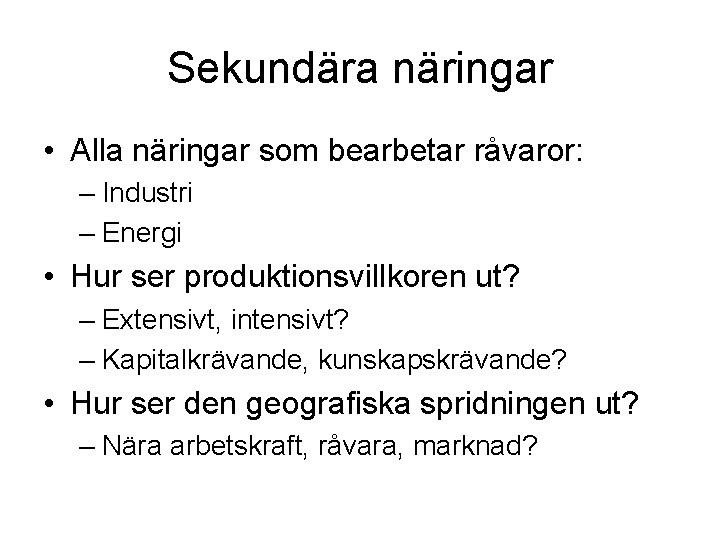 Sekundära näringar

• Alla näringar som bearbetar råvaror:
– Industri
– Energi
• Hur ser produktionsvillkoren ut?
– Extensivt, intensivt?
– Kapitalkrävande, kunskapskrävande?
• Hur ser den geografiska spridningen ut?
– Nära arbetskraft, råvara, marknad?